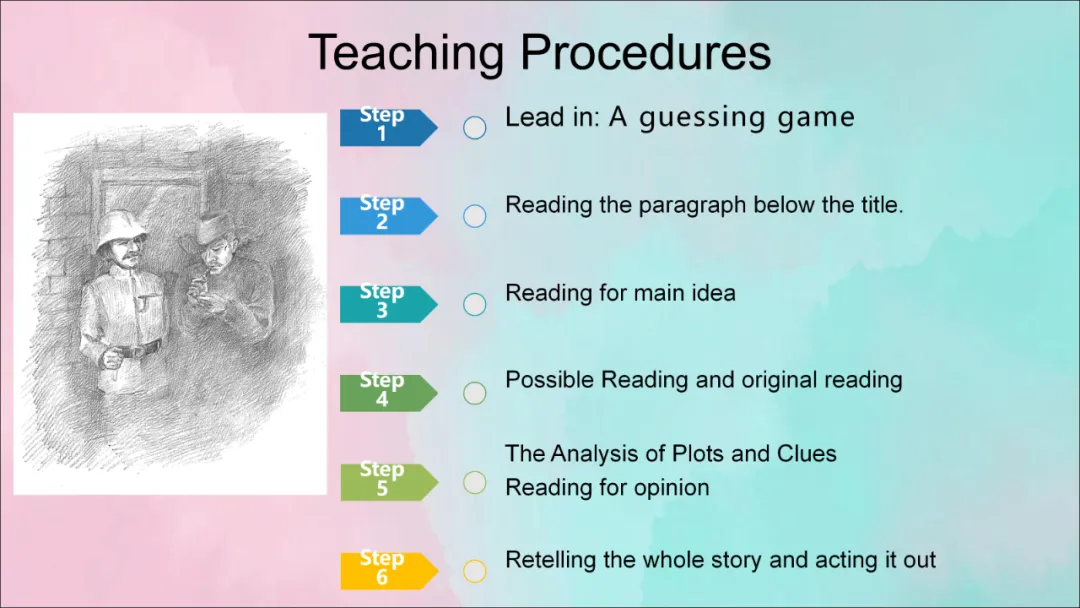 Teaching Procedures

Step 1

Lead in: A guessing game

Step 2

Reading the paragraph below the title.

Step 3

Reading for main idea

Step 4

Possible Reading and original reading

Step 5

The Analysis of Plots and Clues
Reading for opinion

Step 6

Retelling the whole story and acting it out